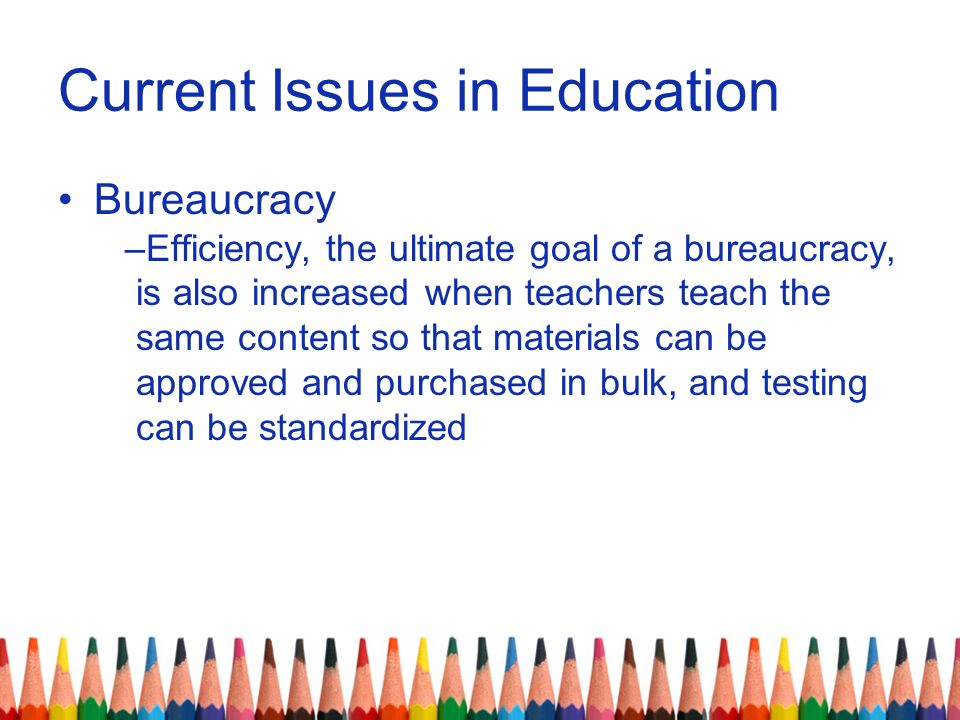 Current Issues in Education

• Bureaucracy

–Efficiency, the ultimate goal of a bureaucracy, is also increased when teachers teach the same content so that materials can be approved and purchased in bulk, and testing can be standardized